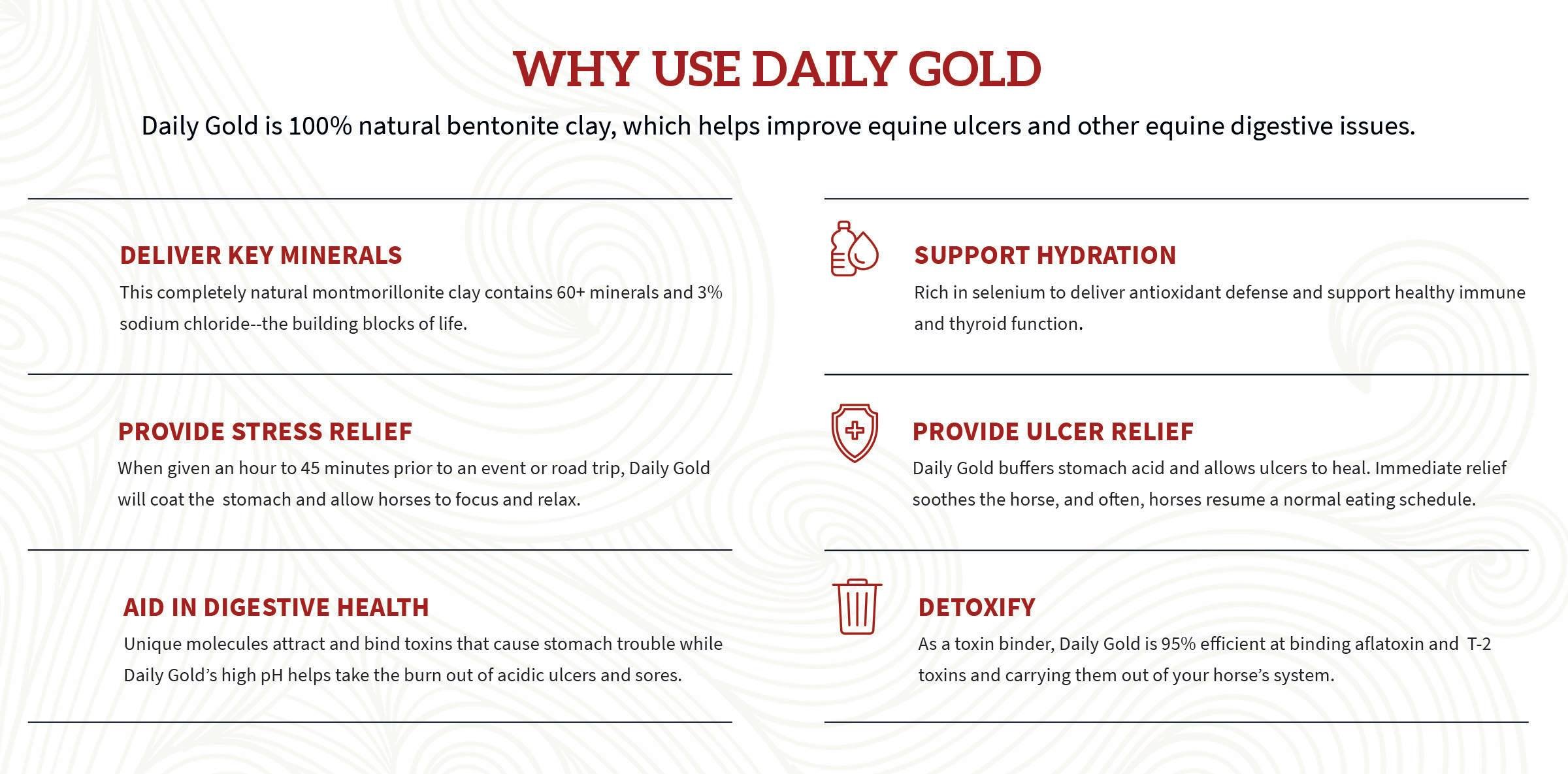 WHY USE DAILY GOLD

Daily Gold is 100% natural bentonite clay, which helps improve equine ulcers and other equine digestive issues.

DELIVER KEY MINERALS

This completely natural montmorillonite clay contains 60+ minerals and 3% sodium chloride--the building blocks of life.

PROVIDE STRESS RELIEF

When given an hour to 45 minutes prior to an event or road trip, Daily Gold will coat the stomach and allow horses to focus and relax.

AID IN DIGESTIVE HEALTH

Unique molecules attract and bind toxins that cause stomach trouble while Daily Gold's high pH helps take the burn out of acidic ulcers and sores.

SUPPORT HYDRATION

Rich in selenium to deliver antioxidant defense and support healthy immune and thyroid function.

PROVIDE ULCER RELIEF

Daily Gold buffers stomach acid and allows ulcers to heal. Immediate relief soothes the horse, and often, horses resume a normal eating schedule.

DETOXIFY

As a toxin binder, Daily Gold is 95% efficient at binding aflatoxin and T-2 toxins and carrying them out of your horse's system.